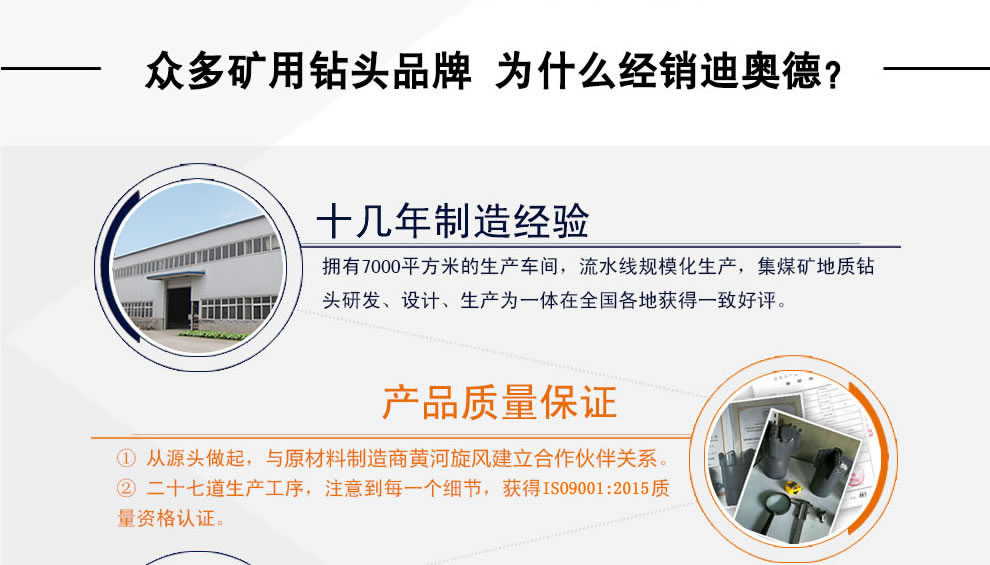 众多矿用钻头品牌 为什么经销迪奥德？

十几年制造经验

拥有7000平方米的生产车间，流水线规模化生产，集煤矿地质钻头研发、设计、生产为一体在全国各地获得一致好评。

产品质量保证

① 从源头做起，与原材料制造商黄河旋风建立合作伙伴关系。
② 二十七道生产工序，注意到每一个细节，获得ISO9001:2015质量资格认证。